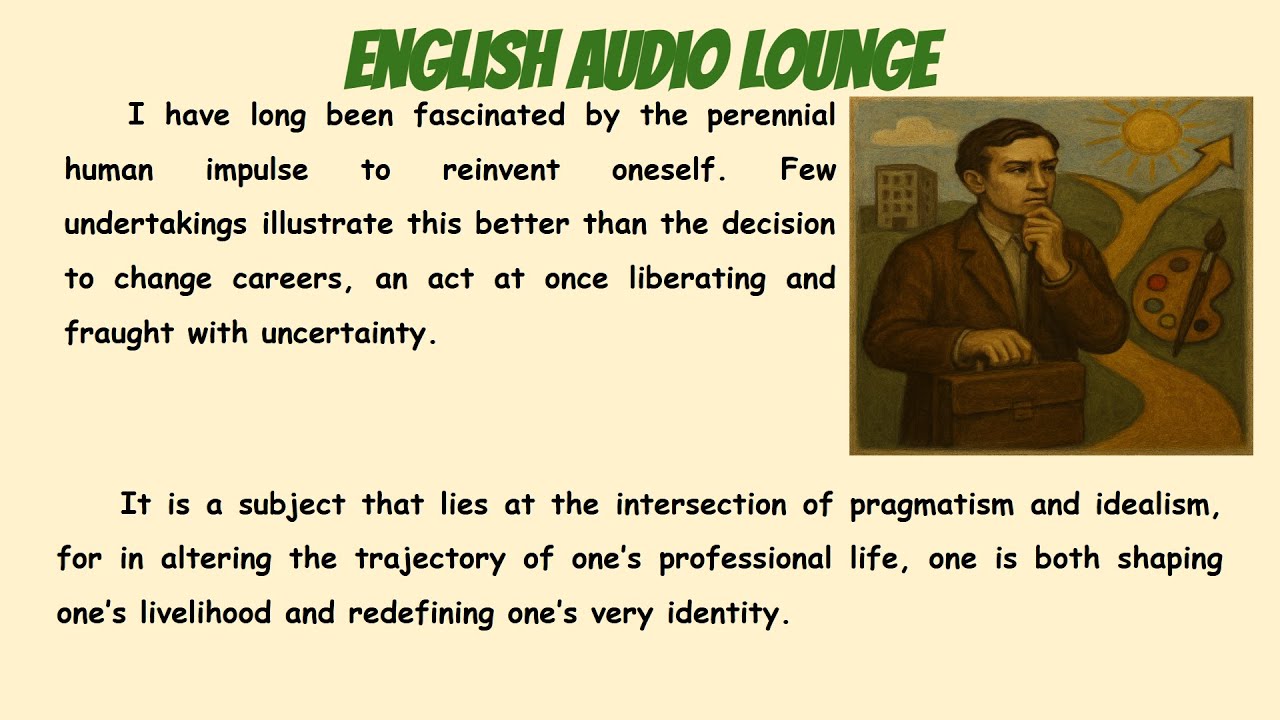 ENGLISH AUDIO LOUNGE

I have long been fascinated by the perennial human impulse to reinvent oneself. Few undertakings illustrate this better than the decision to change careers, an act at once liberating and fraught with uncertainty.

It is a subject that lies at the intersection of pragmatism and idealism, for in altering the trajectory of one's professional life, one is both shaping one's livelihood and redefining one's very identity.